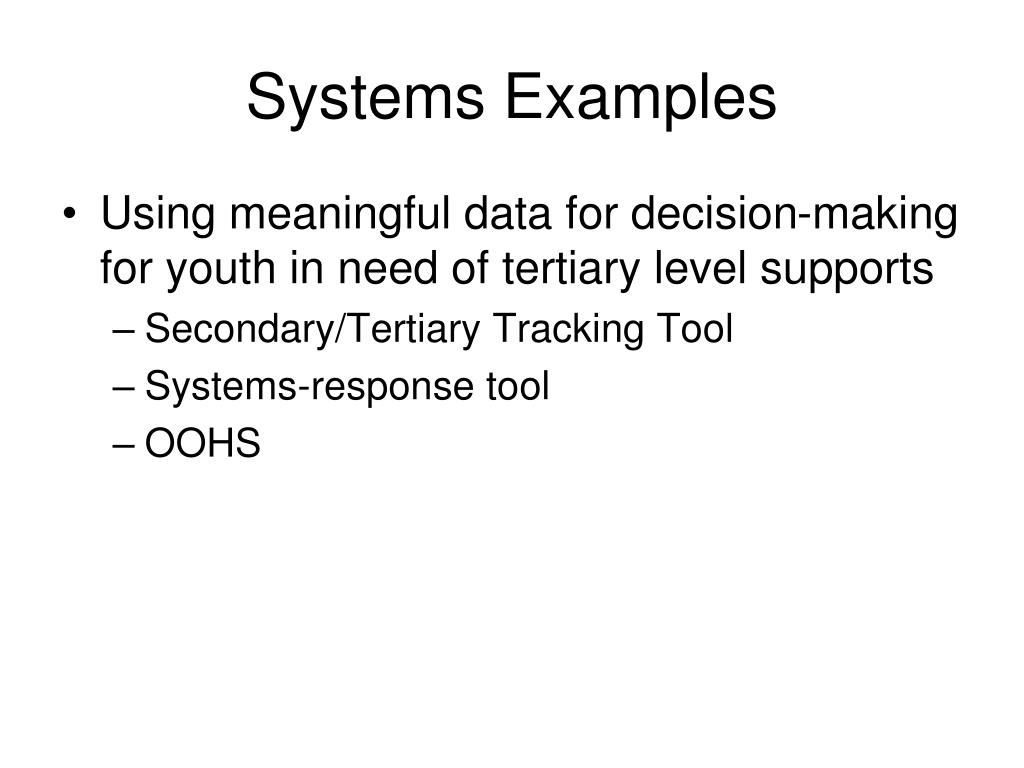 Systems Examples

• Using meaningful data for decision-making for youth in need of tertiary level supports

– Secondary/Tertiary Tracking Tool

– Systems-response tool

– OOHS